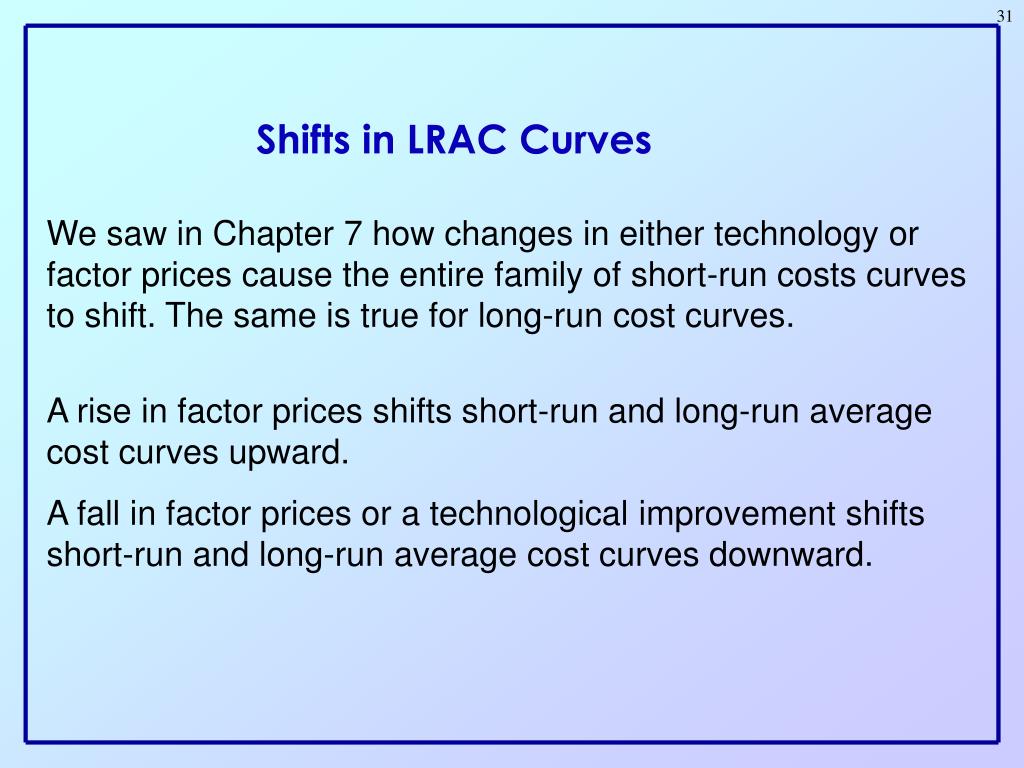 31

Shifts in LRAC Curves

We saw in Chapter 7 how changes in either technology or factor prices cause the entire family of short-run costs curves to shift. The same is true for long-run cost curves.

A rise in factor prices shifts short-run and long-run average cost curves upward.

A fall in factor prices or a technological improvement shifts short-run and long-run average cost curves downward.